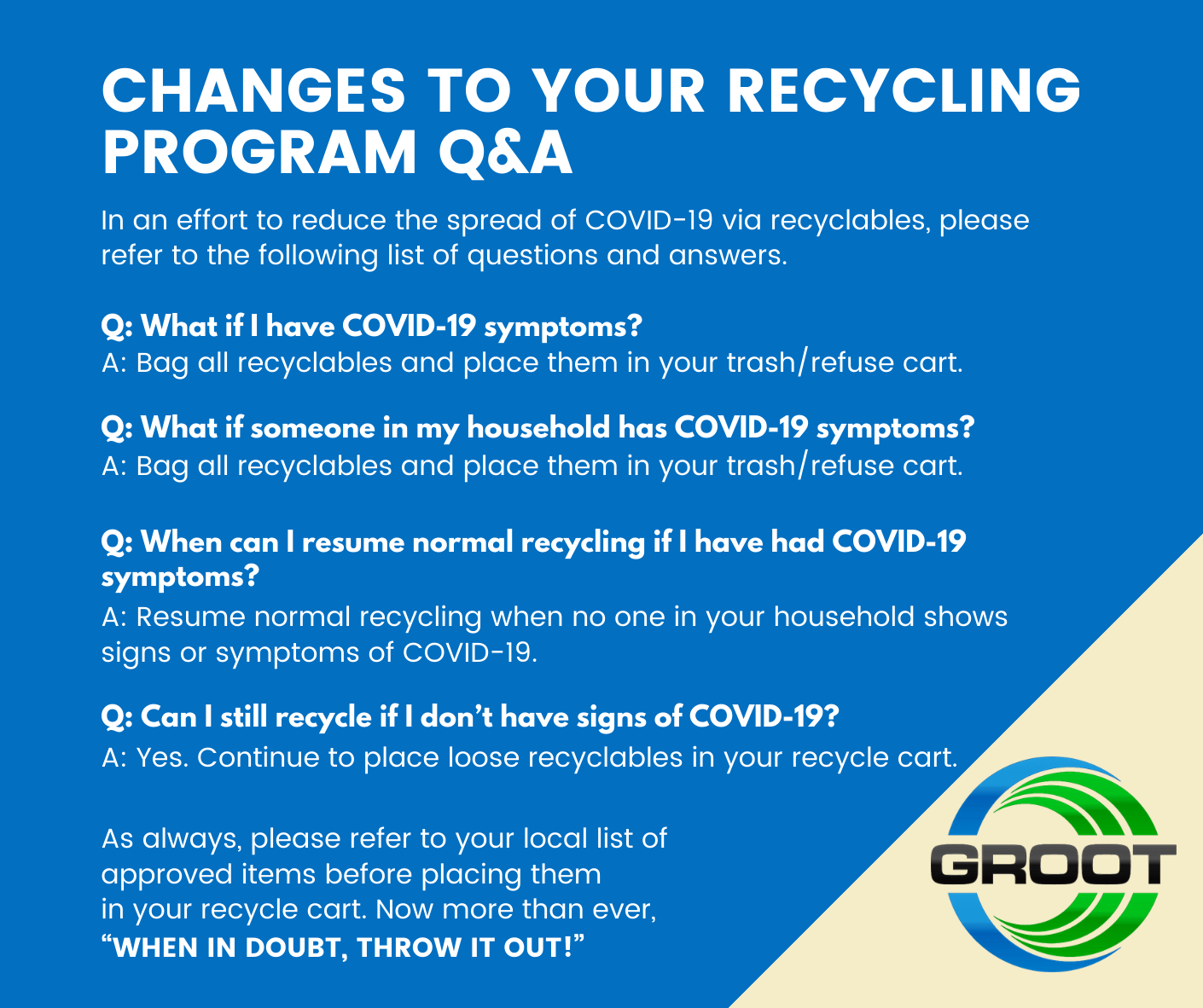 CHANGES TO YOUR RECYCLING PROGRAM Q&A

In an effort to reduce the spread of COVID-19 via recyclables, please refer to the following list of questions and answers.

Q: What if I have COVID-19 symptoms?
A: Bag all recyclables and place them in your trash/refuse cart.

Q: What if someone in my household has COVID-19 symptoms?
A: Bag all recyclables and place them in your trash/refuse cart.

Q: When can I resume normal recycling if I have had COVID-19 symptoms?
A: Resume normal recycling when no one in your household shows signs or symptoms of COVID-19.

Q: Can I still recycle if I don't have signs of COVID-19?
A: Yes. Continue to place loose recyclables in your recycle cart.

As always, please refer to your local list of approved items before placing them in your recycle cart. Now more than ever, "WHEN IN DOUBT, THROW IT OUT!"

GROOT